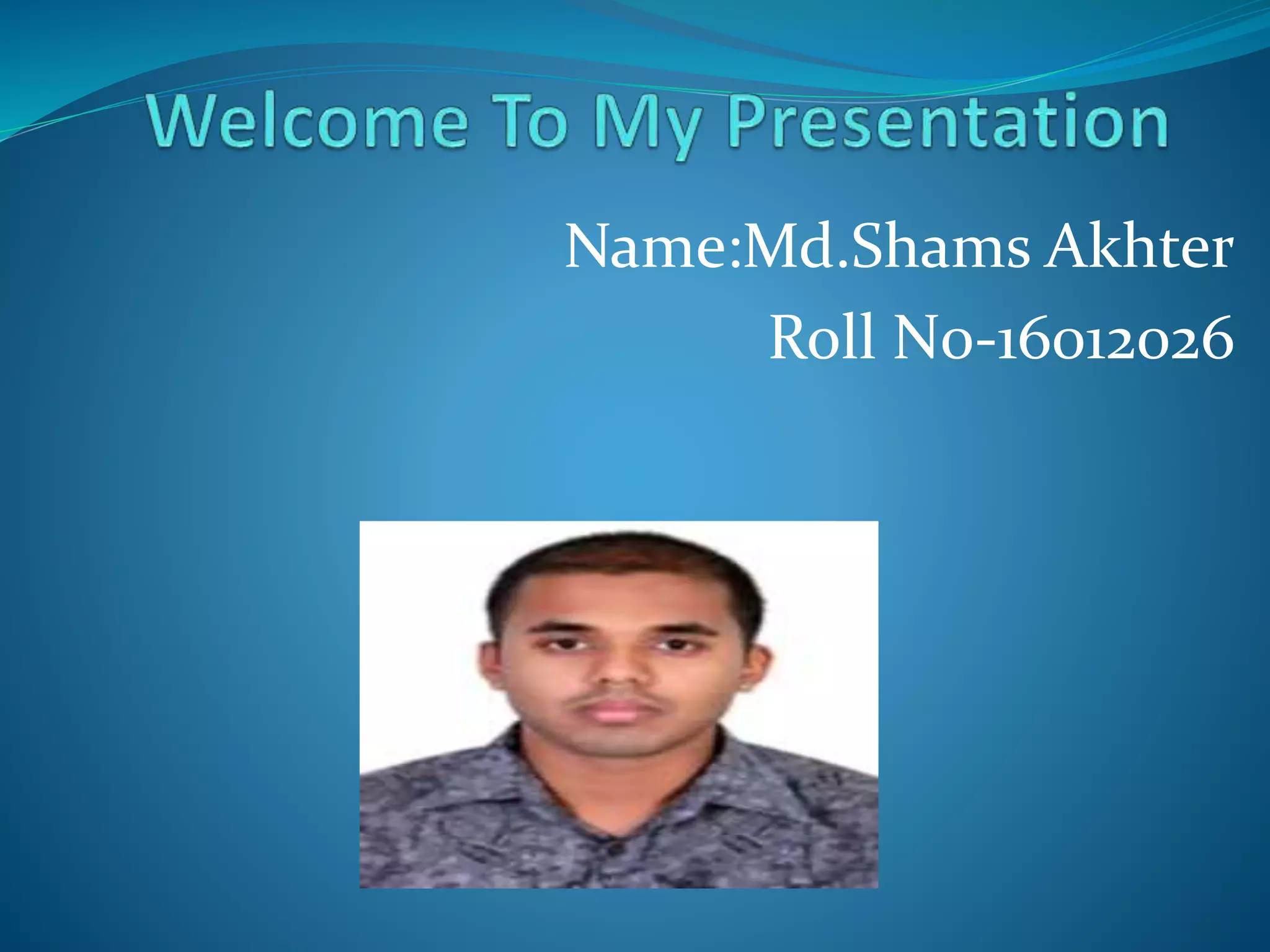 Welcome To My Presentation

Name:Md.Shams Akhter

Roll No-16012026